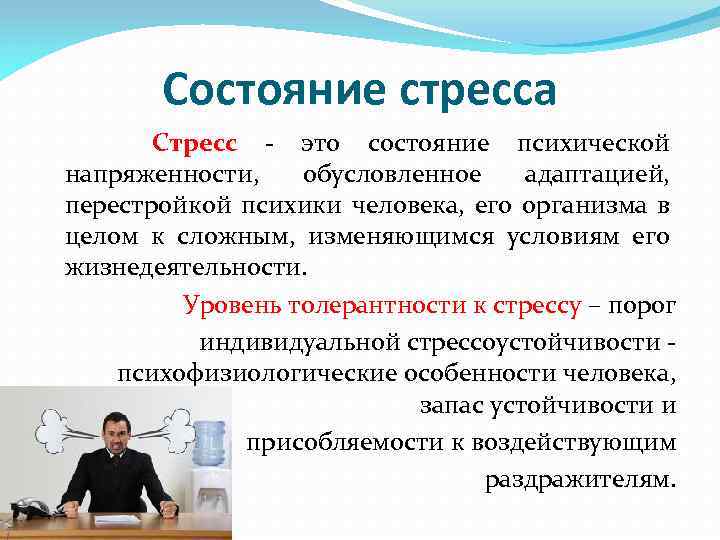 Состояние стресса

Стресс - это состояние психической напряженности, обусловленное адаптацией, перестройкой психики человека, его организма в целом к сложным, изменяющимся условиям его жизнедеятельности.

Уровень толерантности к стрессу – порог индивидуальной стрессоустойчивости - психофизиологические особенности человека, запас устойчивости и присобляемости к воздействующим раздражителям.